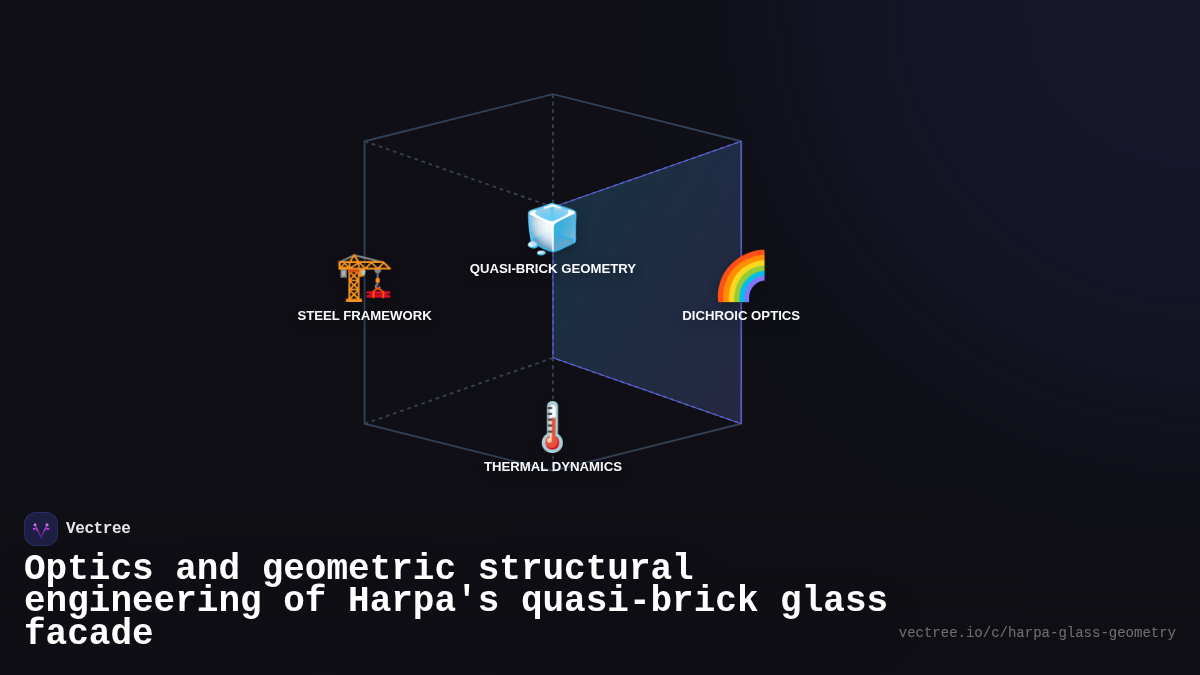 QUASI-BRICK GEOMETRY

STEEL FRAMEWORK

DICHROIC OPTICS

THERMAL DYNAMICS

Vectree

Optics and geometric structural engineering of Harpa's quasi-brick glass facade

vectree.io/c/harpa-glass-geometry